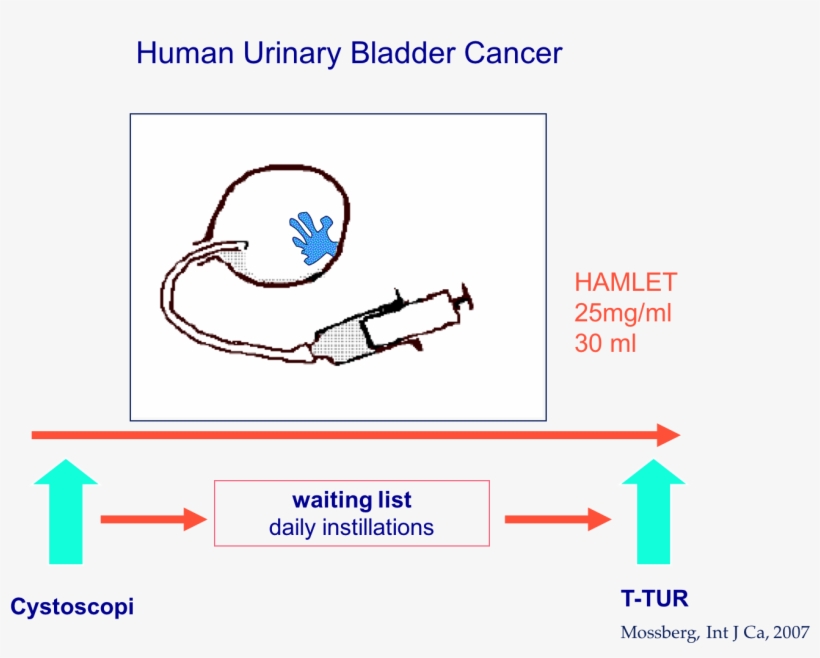 Human Urinary Bladder Cancer

HAMLET
25mg/ml
30 ml

waiting list
daily instillations

Cystoscopi

T-TUR

Mossberg, Int J Ca, 2007